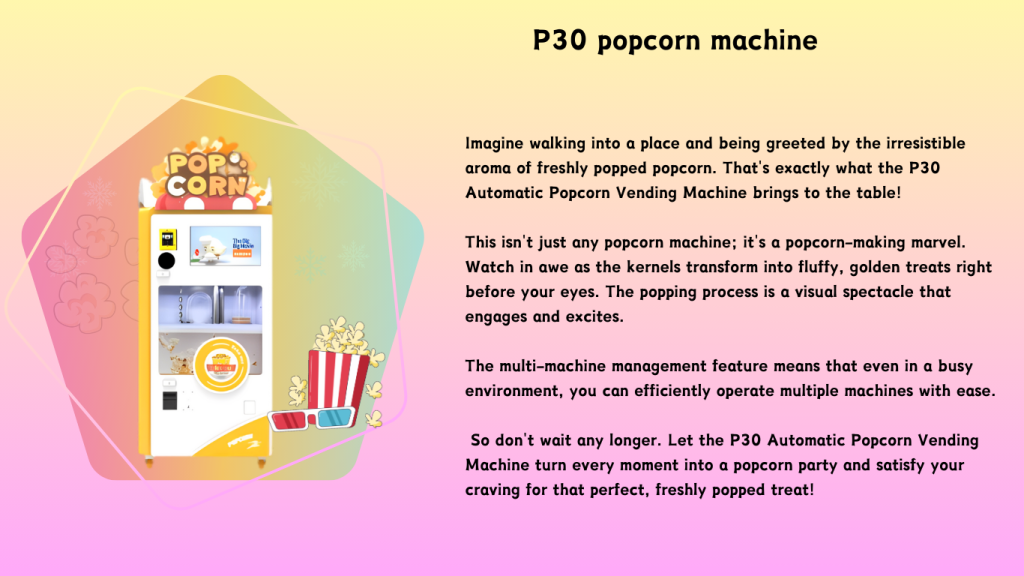 P30 popcorn machine

POP CORN

Imagine walking into a place and being greeted by the irresistible aroma of freshly popped popcorn. That's exactly what the P30 Automatic Popcorn Vending Machine brings to the table!

This isn't just any popcorn machine; it's a popcorn-making marvel. Watch in awe as the kernels transform into fluffy, golden treats right before your eyes. The popping process is a visual spectacle that engages and excites.

The multi-machine management feature means that even in a busy environment, you can efficiently operate multiple machines with ease.

So don't wait any longer. Let the P30 Automatic Popcorn Vending Machine turn every moment into a popcorn party and satisfy your craving for that perfect, freshly popped treat!